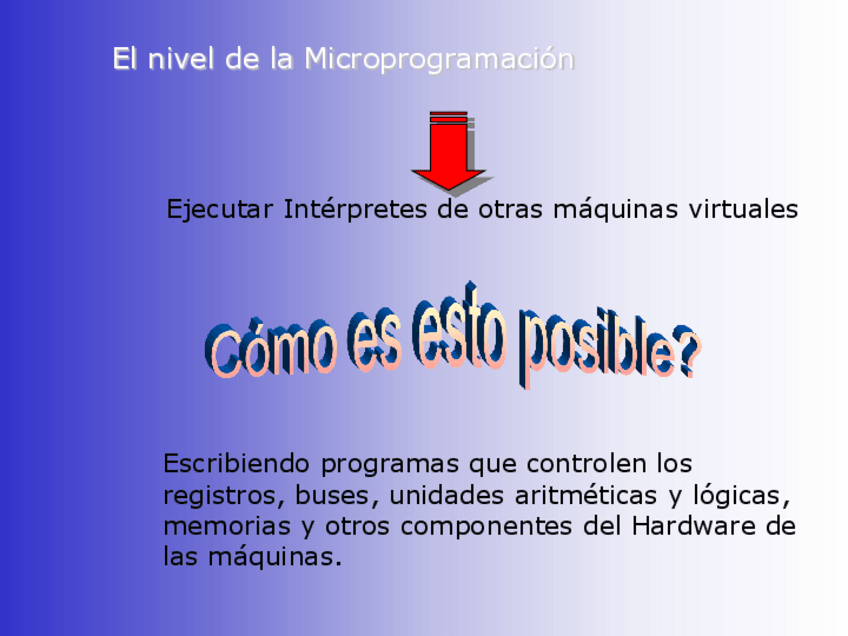 El nivel de la Microprogramación

Ejecutar Intérpretes de otras máquinas virtuales

Cómo es esto posible?

Escribiendo programas que controlen los registros, buses, unidades aritméticas y lógicas, memorias y otros componentes del Hardware de las máquinas.